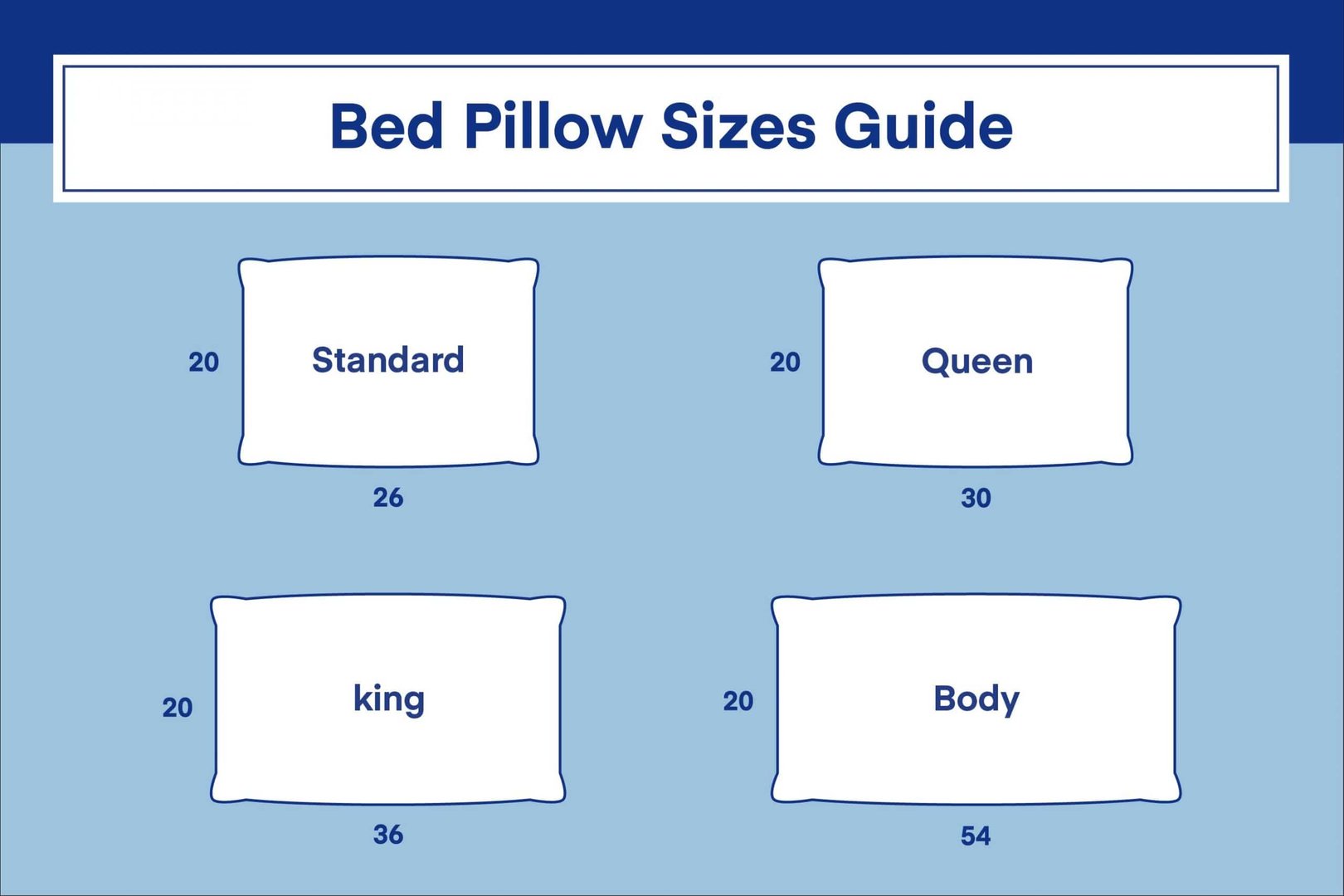 Bed Pillow Sizes Guide

20 Standard 26

20 Queen 30

20 king 36

20 Body 54